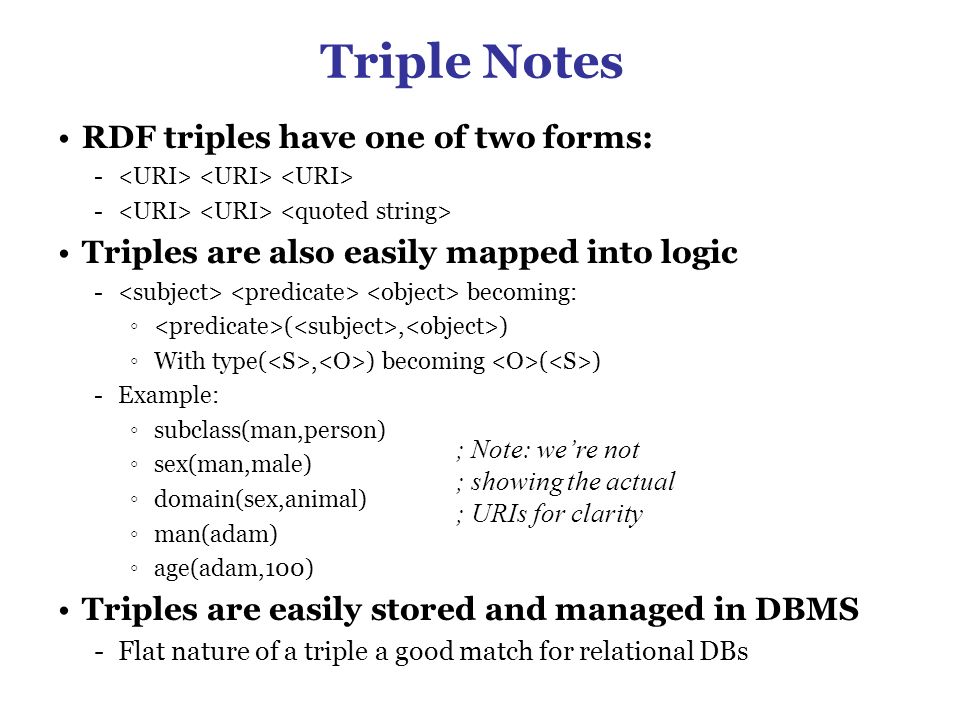 Triple Notes

• RDF triples have one of two forms:
- <URI> <URI> <URI>
- <URI> <URI> <quoted string>

• Triples are also easily mapped into logic
- <subject> <predicate> <object> becoming:
◦ <predicate>(<subject>,<object>)
◦ With type(<S>,<O>) becoming <O>(<S>)
- Example:
◦ subclass(man,person)
◦ sex(man,male)
◦ domain(sex,animal)
◦ man(adam)
◦ age(adam,100)

; Note: we're not
; showing the actual
; URIs for clarity

• Triples are easily stored and managed in DBMS
- Flat nature of a triple a good match for relational DBs